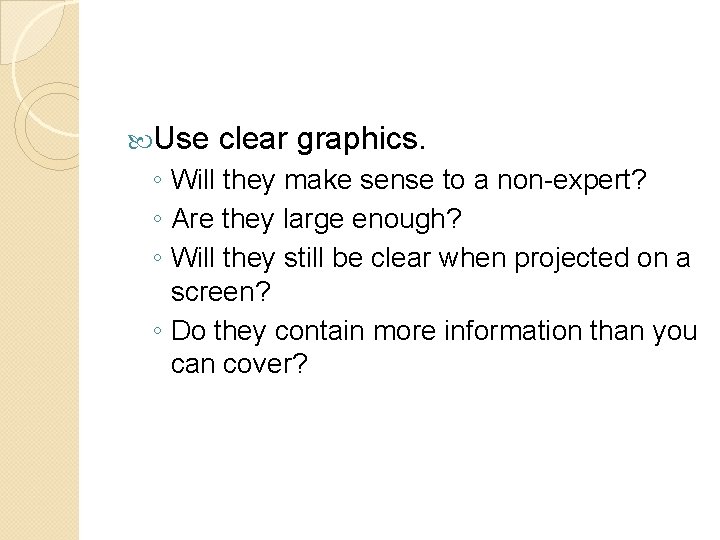 Use clear graphics.

◦ Will they make sense to a non-expert?
◦ Are they large enough?
◦ Will they still be clear when projected on a screen?
◦ Do they contain more information than you can cover?